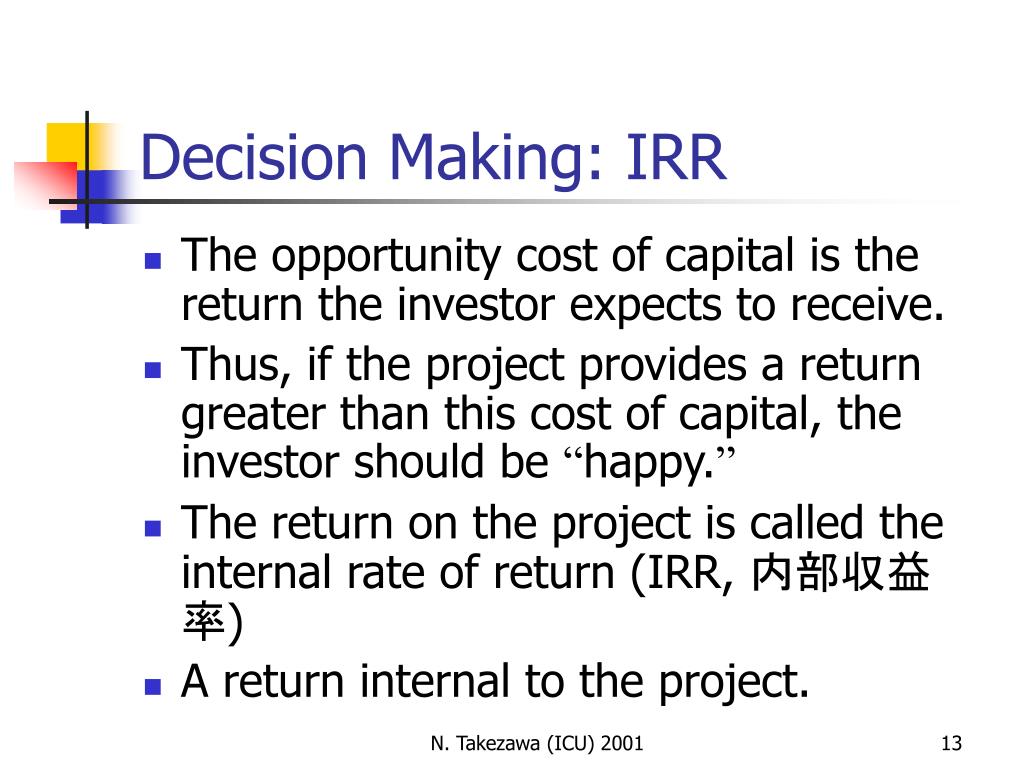 Decision Making: IRR

- The opportunity cost of capital is the return the investor expects to receive.
- Thus, if the project provides a return greater than this cost of capital, the investor should be “happy.”
- The return on the project is called the internal rate of return (IRR, 内部収益率)
- A return internal to the project.

N. Takezawa (ICU) 2001

13